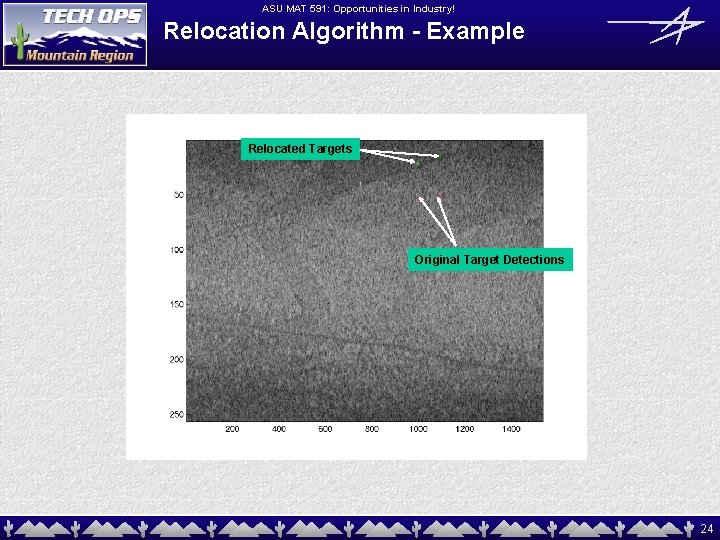 TECH OPS
Mountain Region

ASU MAT 591: Opportunities in Industry!

Relocation Algorithm - Example

Relocated Targets

Original Target Detections

50
100
150
200
250

200 400 600 800 1000 1200 1400

24